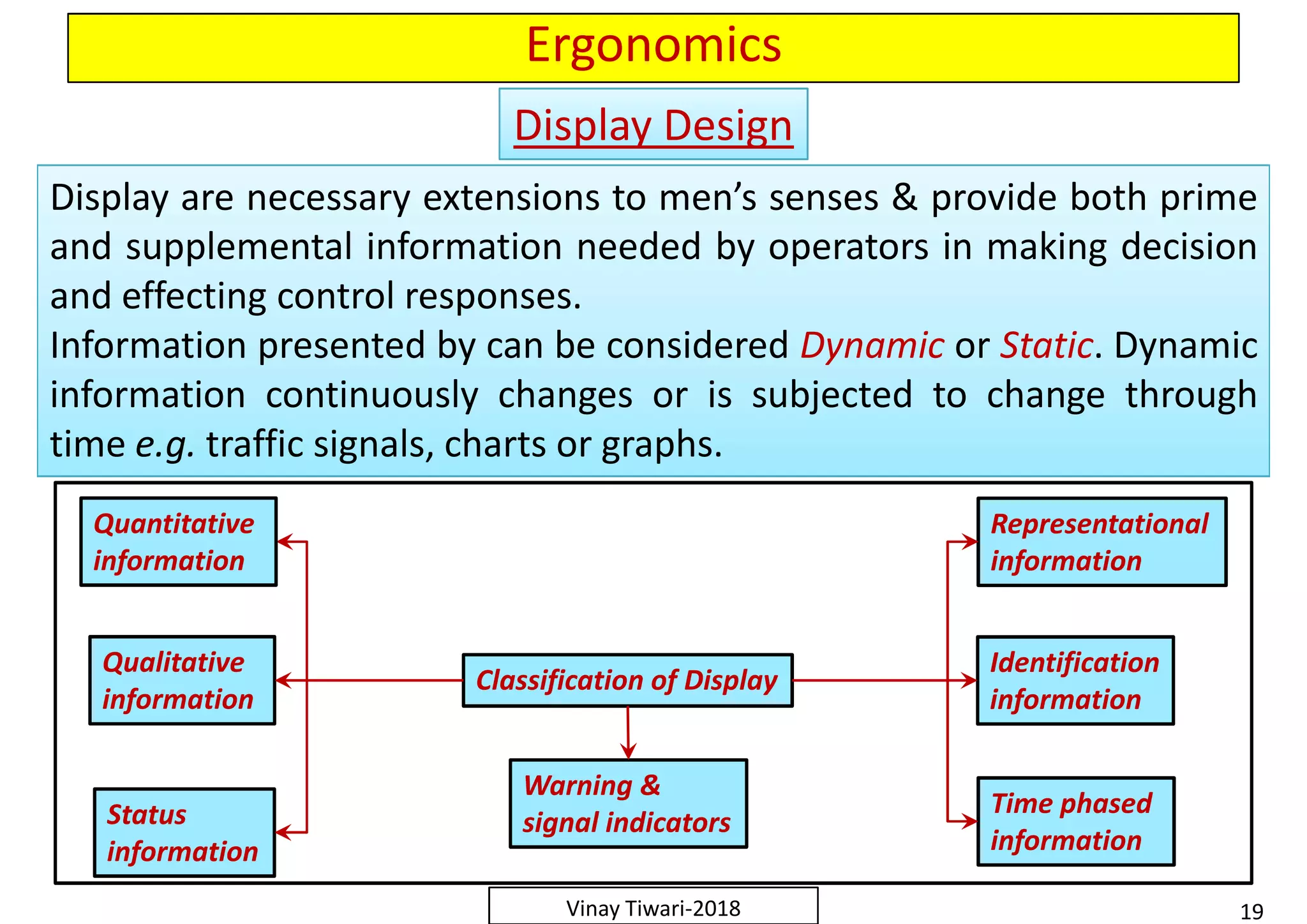 Ergonomics

Display Design

Display are necessary extensions to men's senses & provide both prime and supplemental information needed by operators in making decision and effecting control responses.

Information presented by can be considered Dynamic or Static. Dynamic information continuously changes or is subjected to change through time e.g. traffic signals, charts or graphs.

Quantitative information

Qualitative information

Status information

Classification of Display

Warning & signal indicators

Representational information

Identification information

Time phased information

Vinay Tiwari-2018

19